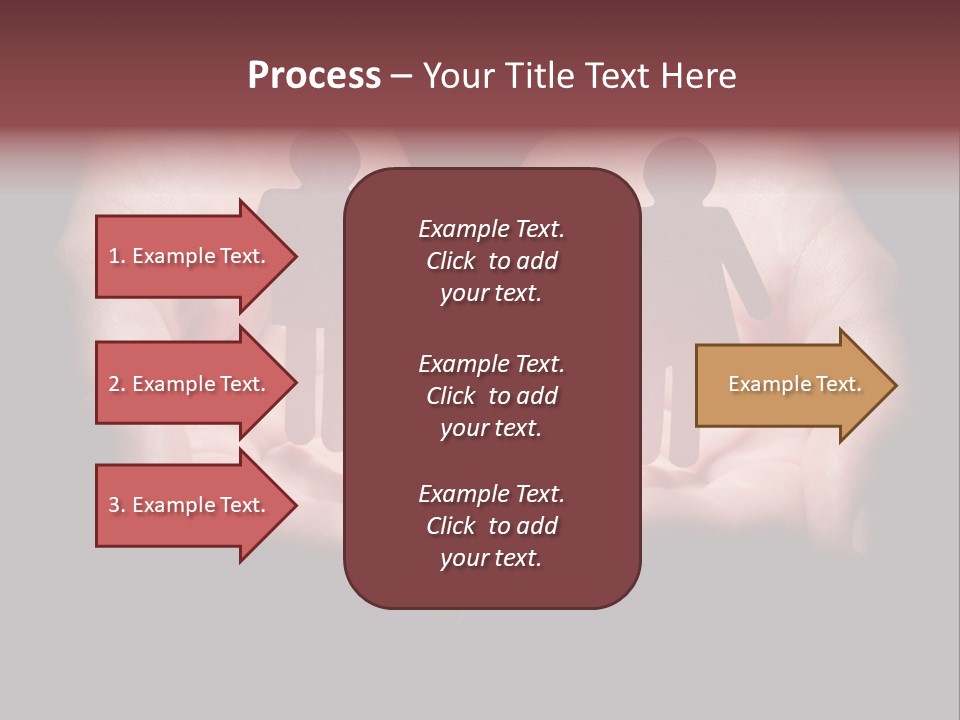 Process – Your Title Text Here

1. Example Text.

2. Example Text.

3. Example Text.

Example Text. Click to add your text.

Example Text. Click to add your text.

Example Text. Click to add your text.

Example Text.